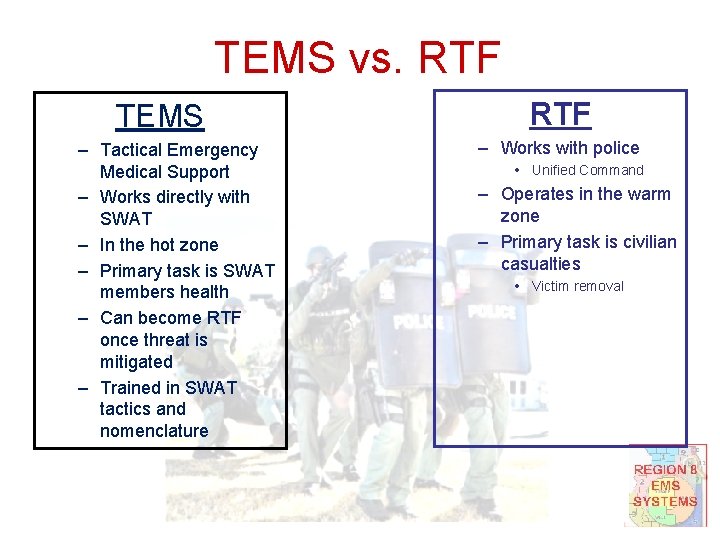 TEMS vs. RTF

TEMS

– Tactical Emergency Medical Support
– Works directly with SWAT
– In the hot zone
– Primary task is SWAT members health
– Can become RTF once threat is mitigated
– Trained in SWAT tactics and nomenclature

RTF

– Works with police
• Unified Command
– Operates in the warm zone
– Primary task is civilian casualties
• Victim removal

POLICE

POLICE

REGION 8 EMS SYSTEMS